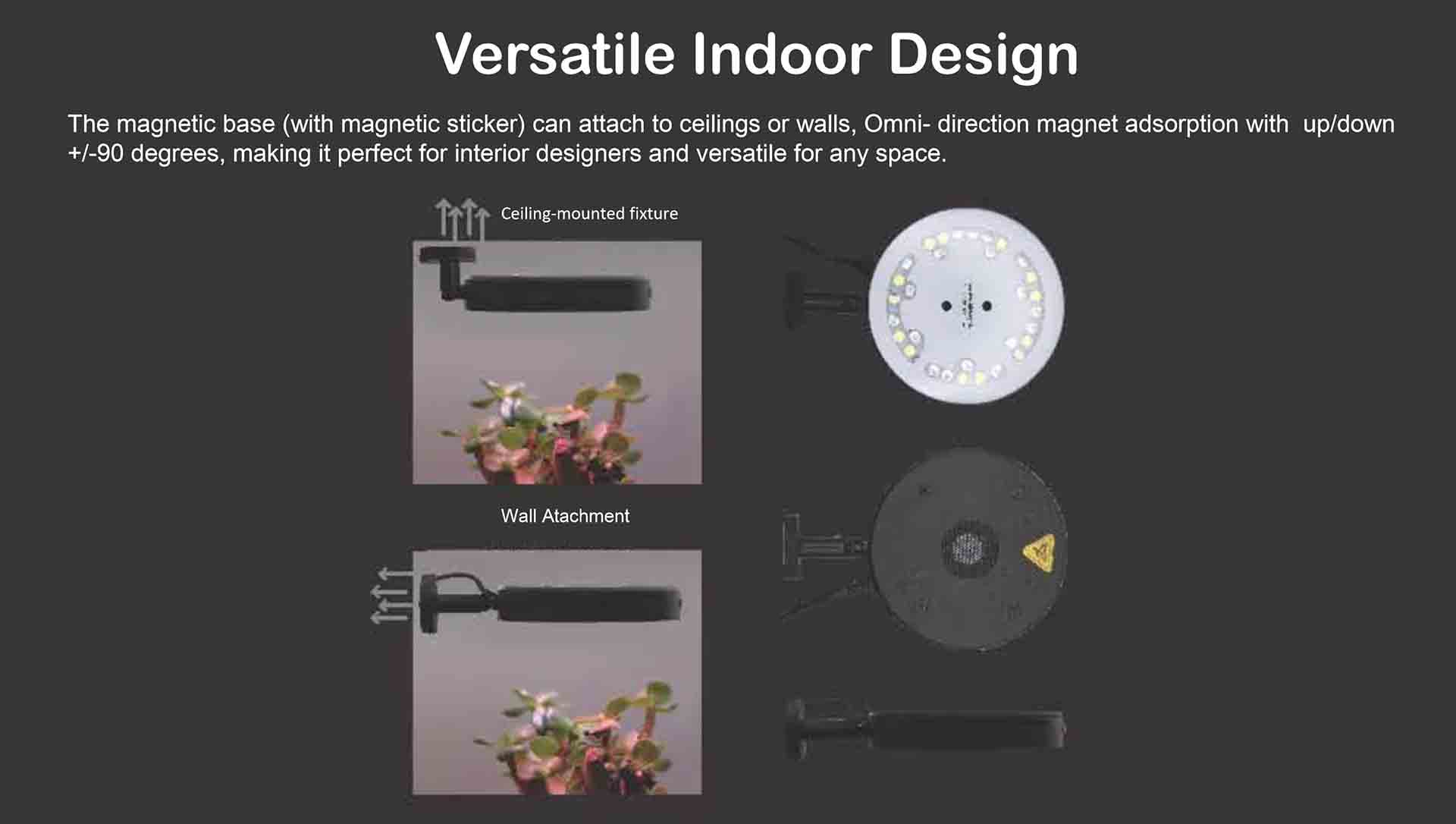 Versatile Indoor Design

The magnetic base (with magnetic sticker) can attach to ceilings or walls, Omni- direction magnet adsorption with up/down +/-90 degrees, making it perfect for interior designers and versatile for any space.

Ceiling-mounted fixture

Wall Atachment